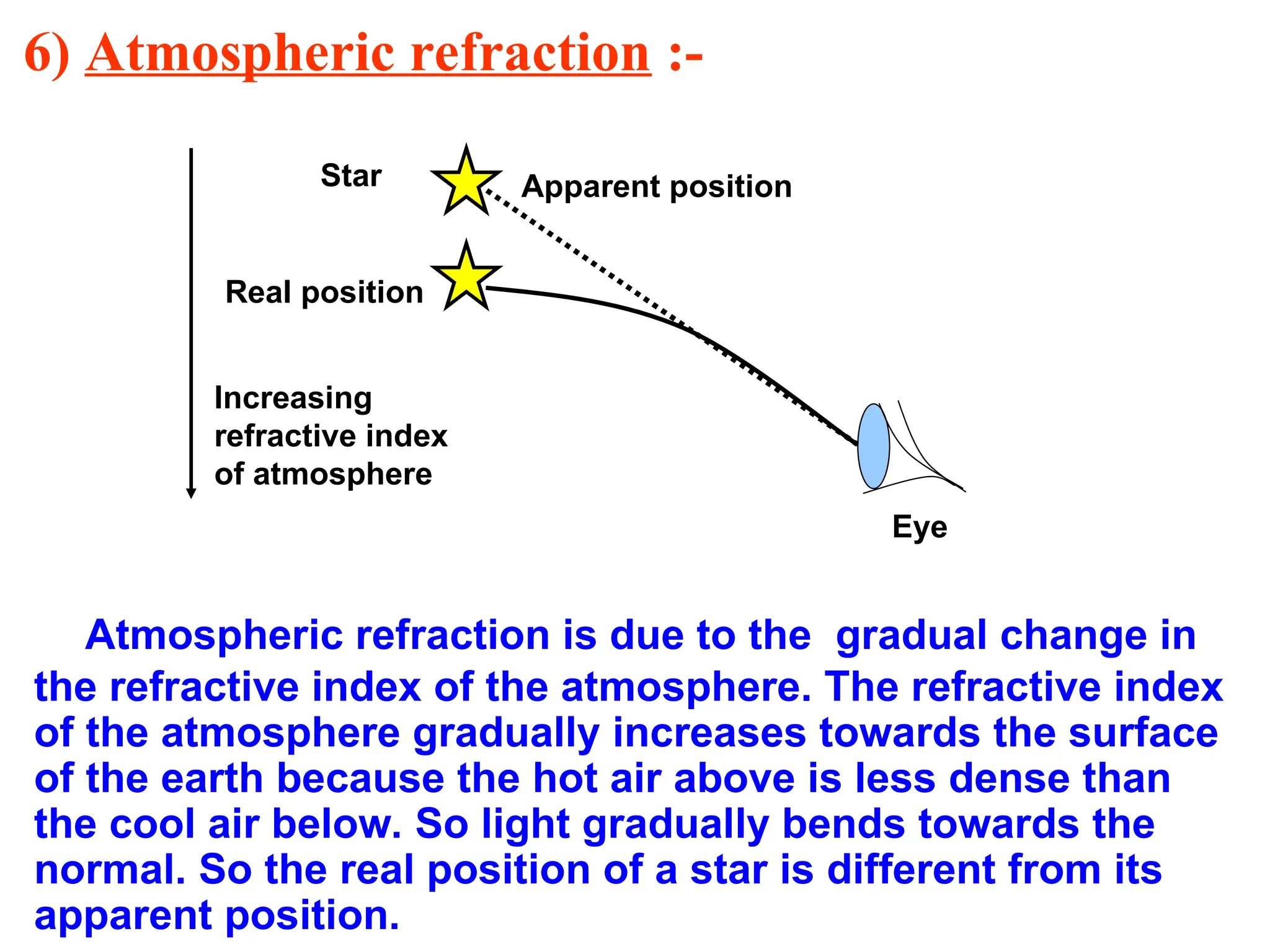 6) Atmospheric refraction :-

Star

Apparent position

Real position

Increasing refractive index of atmosphere

Eye

Atmospheric refraction is due to the gradual change in the refractive index of the atmosphere. The refractive index of the atmosphere gradually increases towards the surface of the earth because the hot air above is less dense than the cool air below. So light gradually bends towards the normal. So the real position of a star is different from its apparent position.